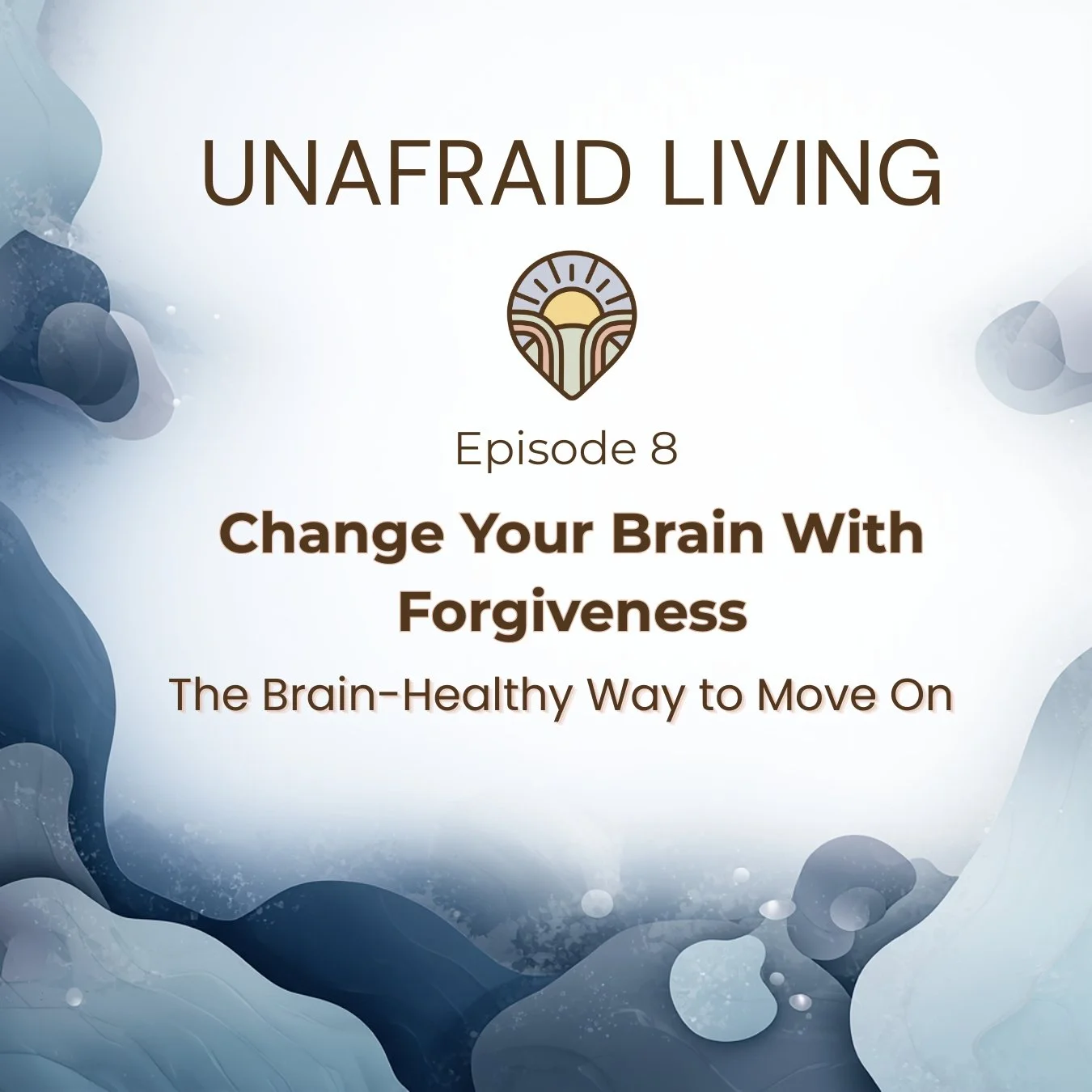 UNAFRAID LIVING

Episode 8

Change Your Brain With Forgiveness

The Brain-Healthy Way to Move On